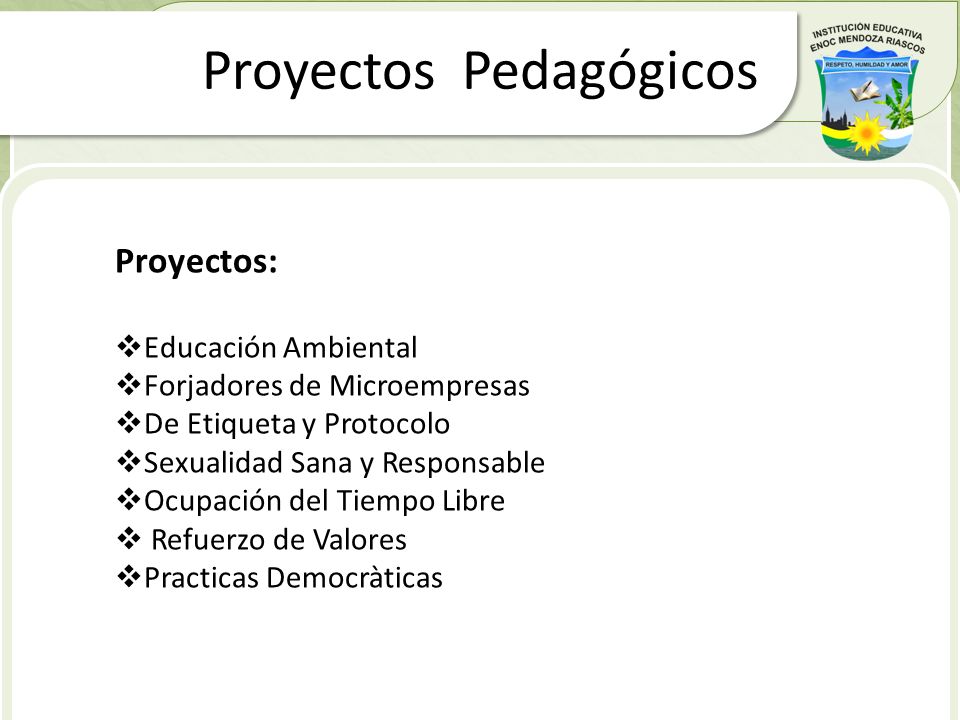 Proyectos Pedagógicos

INSTITUCIÓN EDUCATIVA ENOC MENDOZA RIASCOS
RESPETO, HUMILDAD Y AMOR

Proyectos:

❖Educación Ambiental
❖Forjadores de Microempresas
❖De Etiqueta y Protocolo
❖Sexualidad Sana y Responsable
❖Ocupación del Tiempo Libre
❖ Refuerzo de Valores
❖Practicas Democràticas